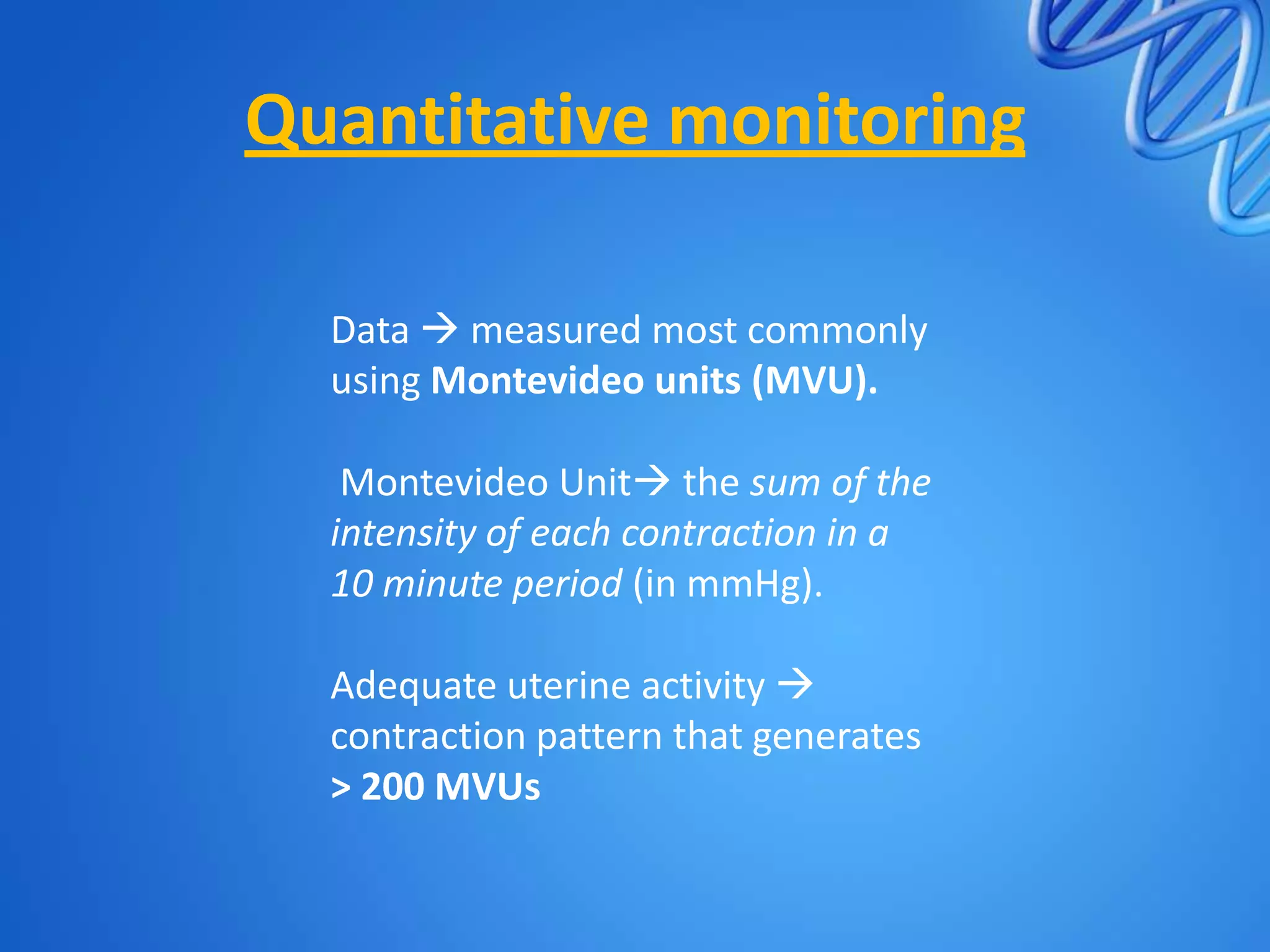 Quantitative monitoring

Data → measured most commonly using Montevideo units (MVU).

Montevideo Unit→ the sum of the intensity of each contraction in a 10 minute period (in mmHg).

Adequate uterine activity → contraction pattern that generates > 200 MVUs